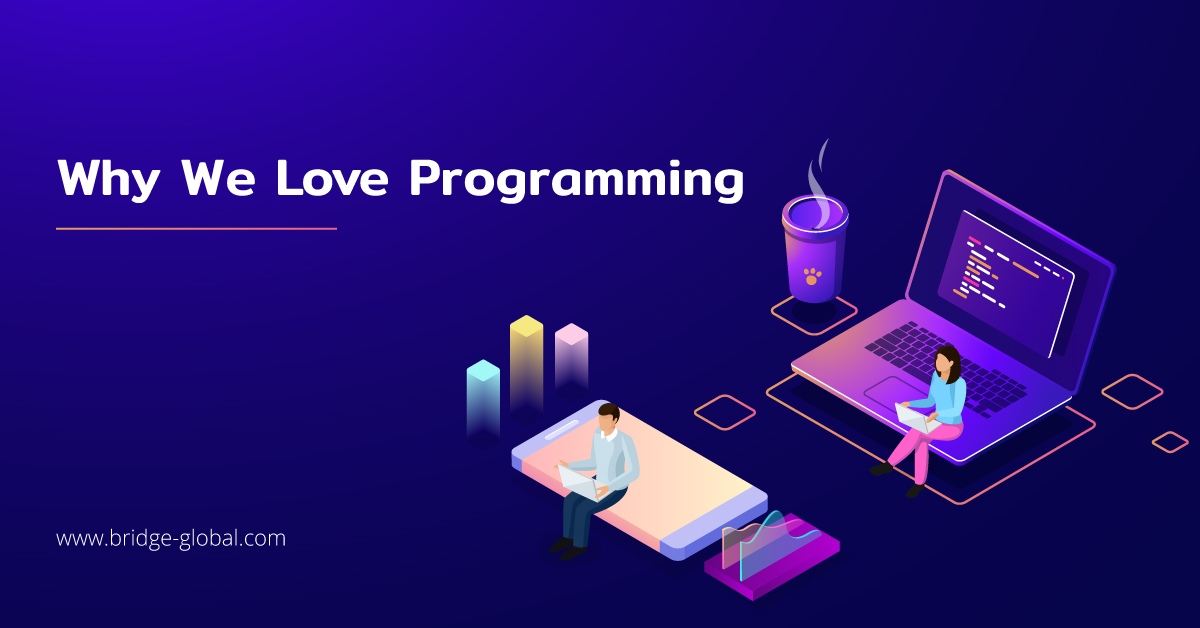 Why We Love Programming

www.bridge-global.com